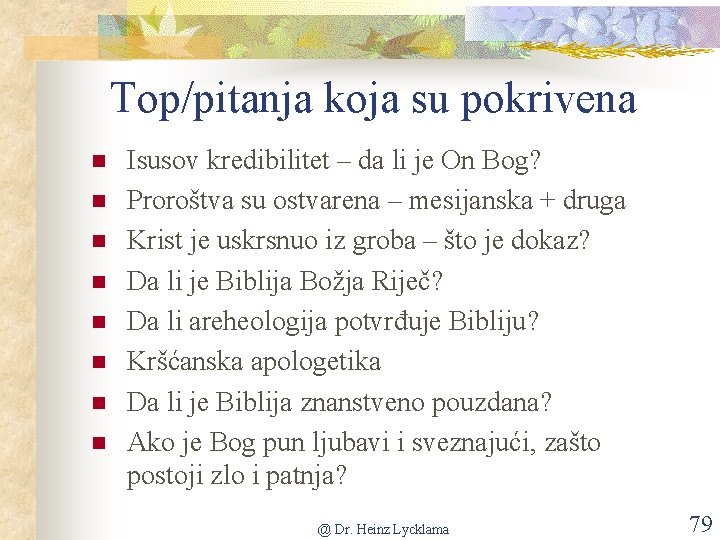 Top/pitanja koja su pokrivena

- Isusov kredibilitet – da li je On Bog?
- Proroštva su ostvarena – mesijanska + druga
- Krist je uskrsnuo iz groba – što je dokaz?
- Da li je Biblija Božja Riječ?
- Da li areheologija potvrđuje Bibliju?
- Kršćanska apologetika
- Da li je Biblija znanstveno pouzdana?
- Ako je Bog pun ljubavi i sveznajući, zašto postoji zlo i patnja?

@ Dr. Heinz Lycklama

79